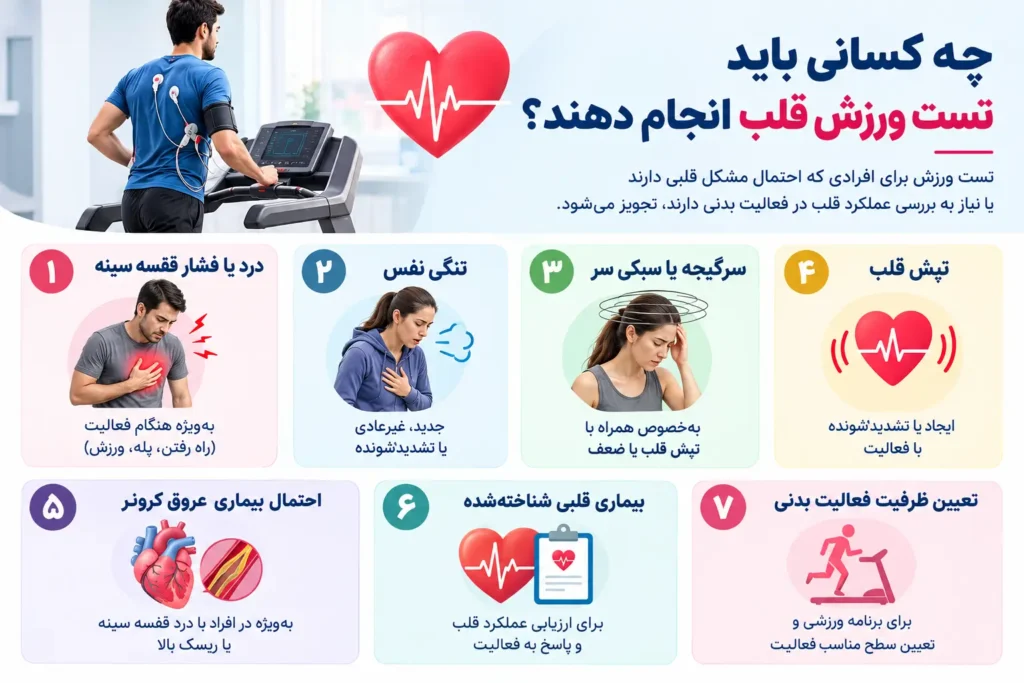 چه کسانی باید
تست ورزش قلب انجام دهند؟

تست ورزش برای افرادی که احتمال مشکل قلبی دارند یا نیاز به بررسی عملکرد قلب در فعالیت بدنی دارند، تجویز می‌شود.

۱ درد یا فشار قفسه سینه
به‌ویژه هنگام فعالیت (راه رفتن، پله، ورزش)

۲ تنگی نفس
جدید، غیرعادی یا تشدیدشونده

۳ سرگیجه یا سبکی سر
به‌خصوص همراه با تپش قلب یا ضعف

۴ تپش قلب
ایجاد یا تشدیدشونده با فعالیت

۵ احتمال بیماری عروق کرونر
به‌ویژه در افراد با درد قفسه سینه یا ریسک بالا

۶ بیماری قلبی شناخته‌شده
برای ارزیابی عملکرد قلب و پاسخ به فعالیت

۷ تعیین ظرفیت فعالیت بدنی
برای برنامه ورزشی و تعیین سطح مناسب فعالیت